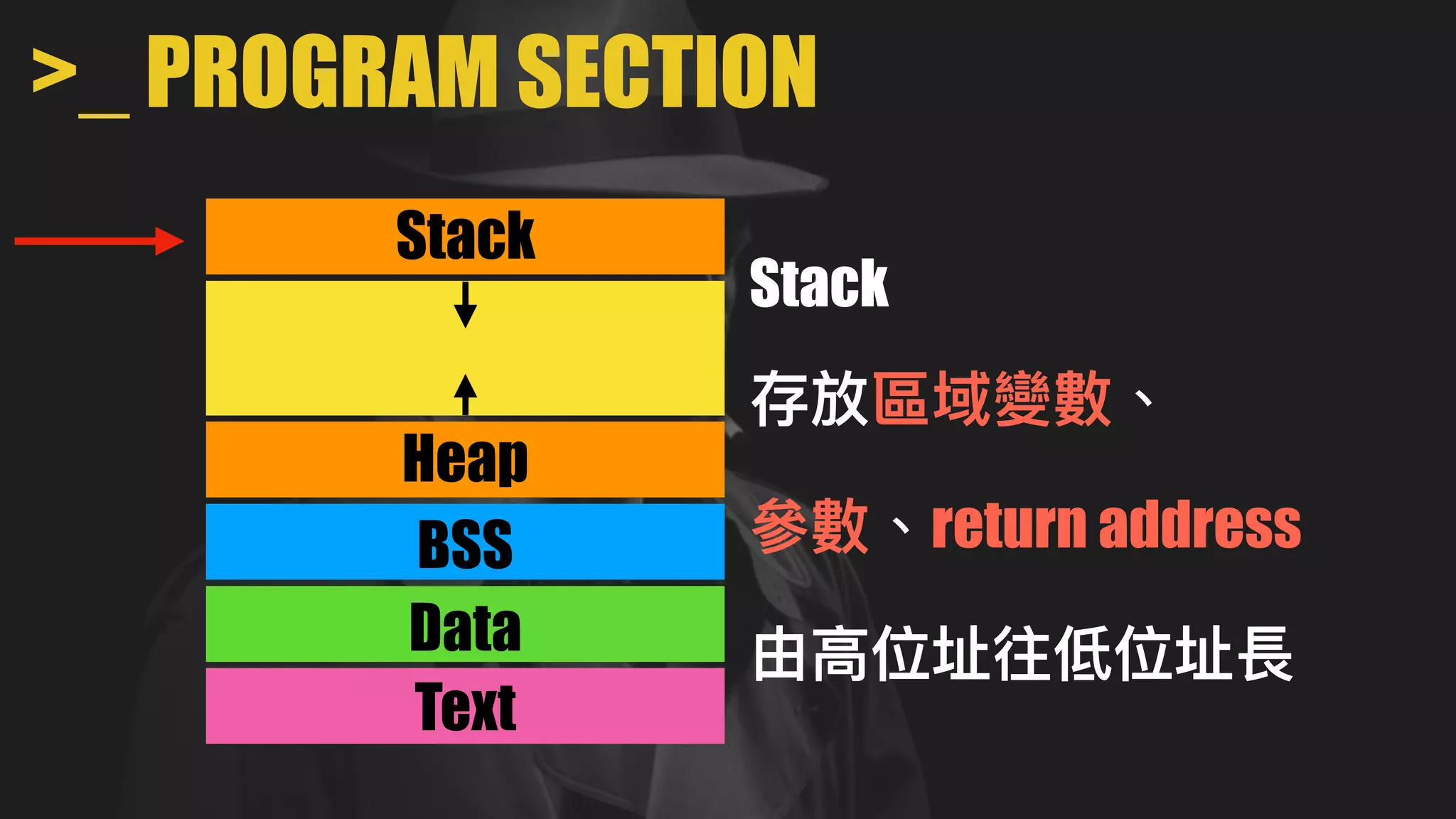 >_ PROGRAM SECTION

Stack

Heap

BSS

Data

Text

Stack

存放區域變數、

參數、return address

由高位址往低位址長